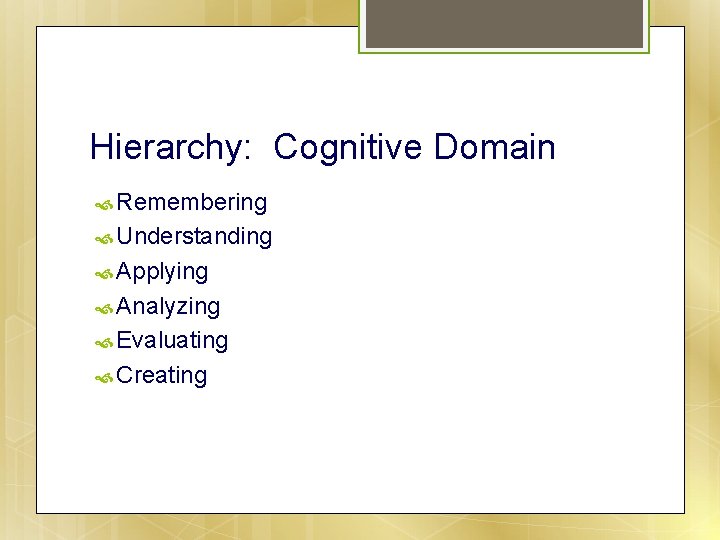 Hierarchy:  Cognitive Domain

Remembering
Understanding
Applying
Analyzing
Evaluating
Creating